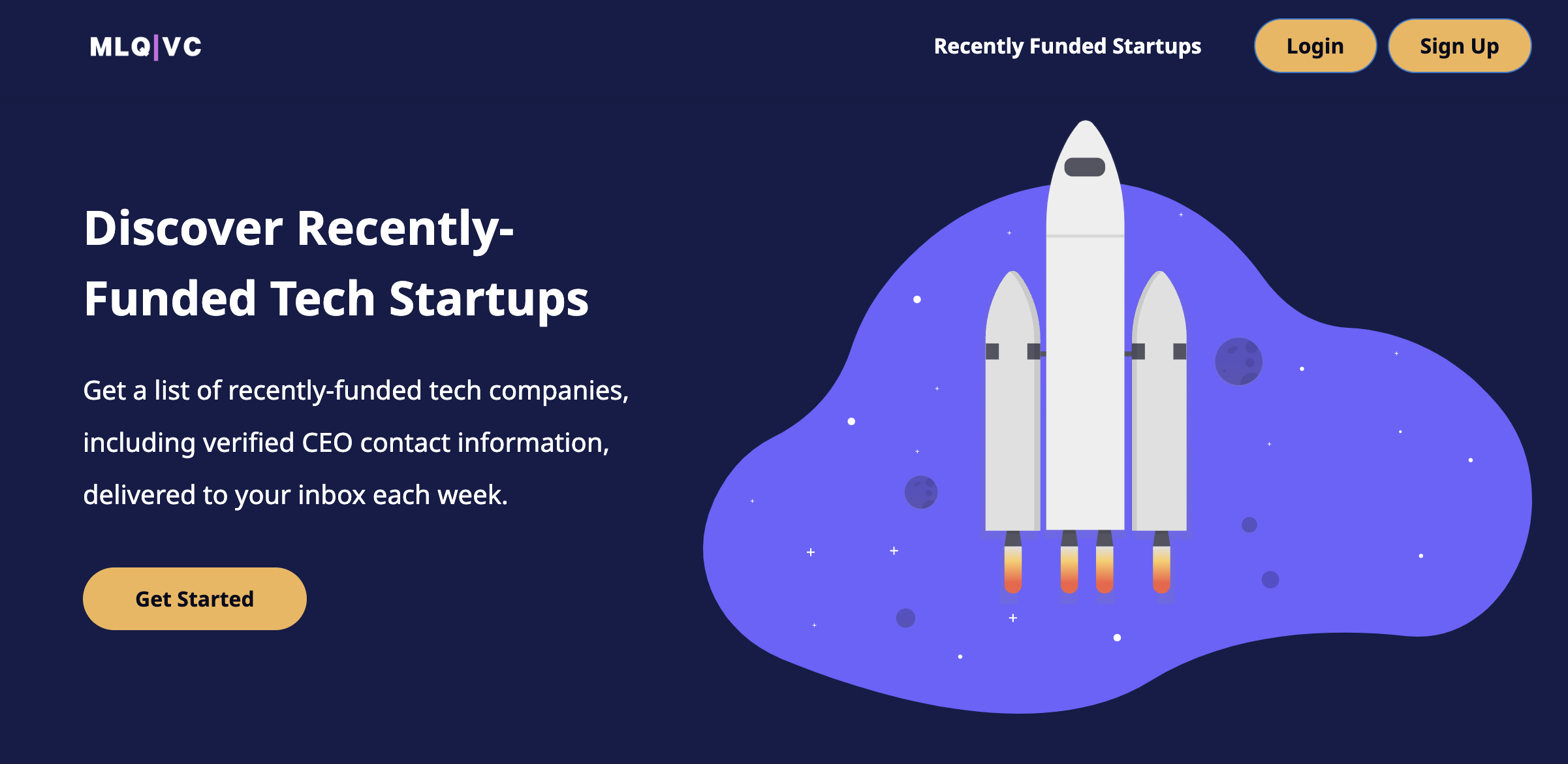 MLQ|VC

Recently Funded Startups

Login

Sign Up

Discover Recently-Funded Tech Startups

Get a list of recently-funded tech companies, including verified CEO contact information, delivered to your inbox each week.

Get Started